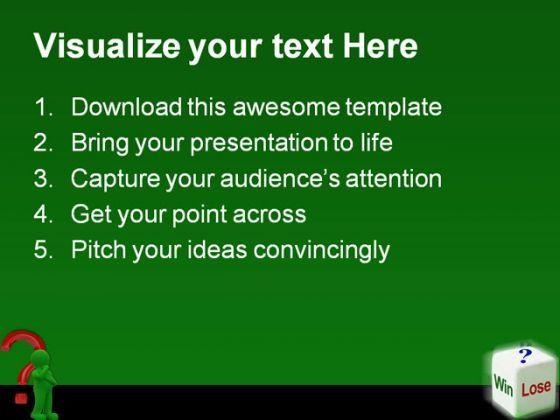 Visualize your text Here

1. Download this awesome template
2. Bring your presentation to life
3. Capture your audience's attention
4. Get your point across
5. Pitch your ideas convincingly

?
Win
Lose